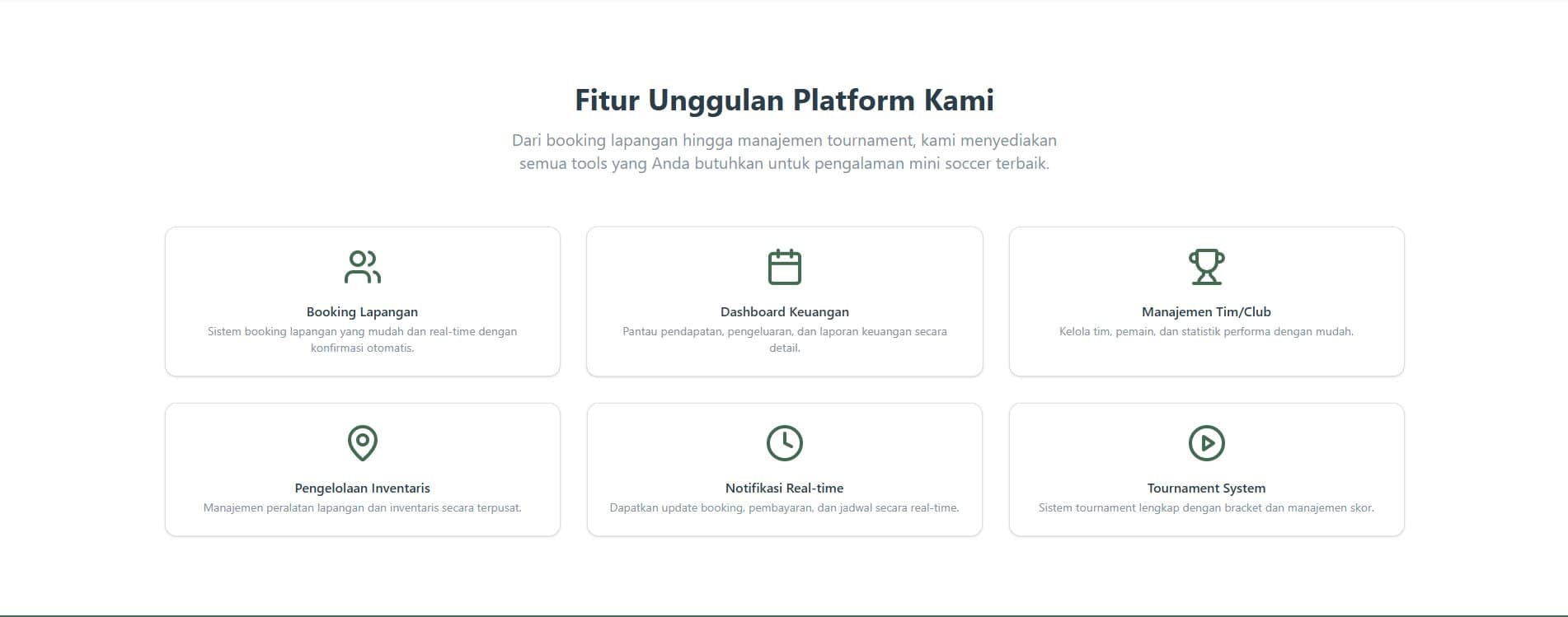 Fitur Unggulan Platform Kami

Dari booking lapangan hingga manajemen tournament, kami menyediakan semua tools yang Anda butuhkan untuk pengalaman mini soccer terbaik.

Booking Lapangan
Sistem booking lapangan yang mudah dan real-time dengan konfirmasi otomatis.

Dashboard Keuangan
Pantau pendapatan, pengeluaran, dan laporan keuangan secara detail.

Manajemen Tim/Club
Kelola tim, pemain, dan statistik performa dengan mudah.

Pengelolaan Inventaris
Manajemen peralatan lapangan dan inventaris secara terpusat.

Notifikasi Real-time
Dapatkan update booking, pembayaran, dan jadwal secara real-time.

Tournament System
Sistem tournament lengkap dengan bracket dan manajemen skor.